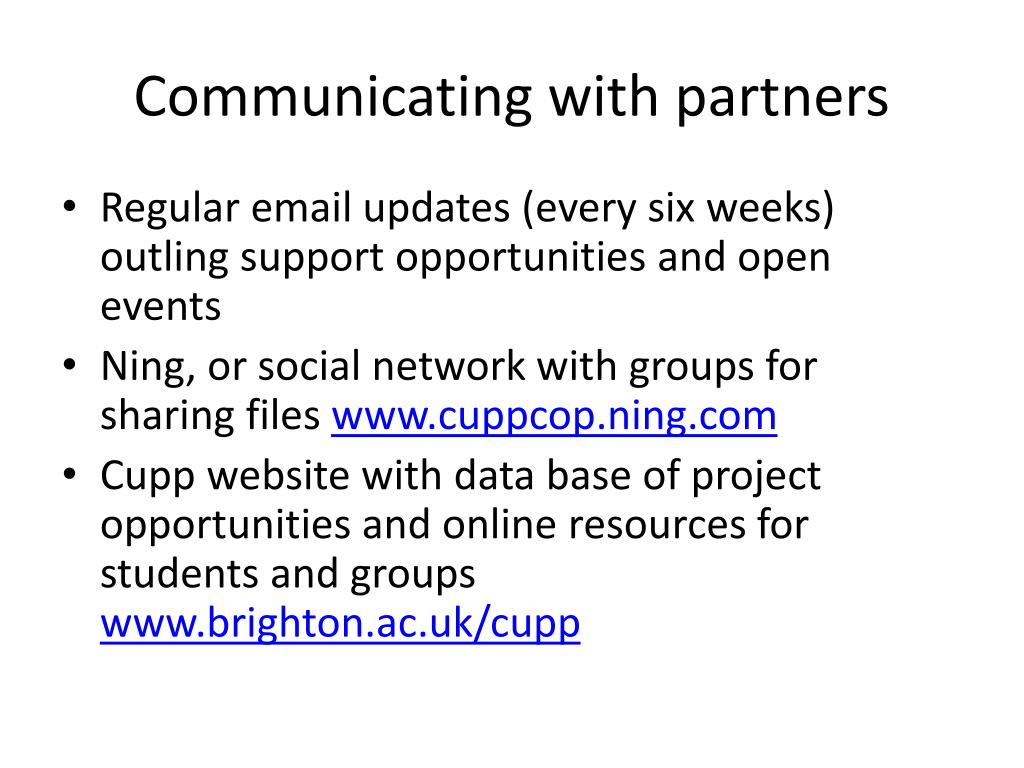 Communicating with partners

• Regular email updates (every six weeks) outling support opportunities and open events
• Ning, or social network with groups for sharing files www.cuppcop.ning.com
• Cupp website with data base of project opportunities and online resources for students and groups www.brighton.ac.uk/cupp